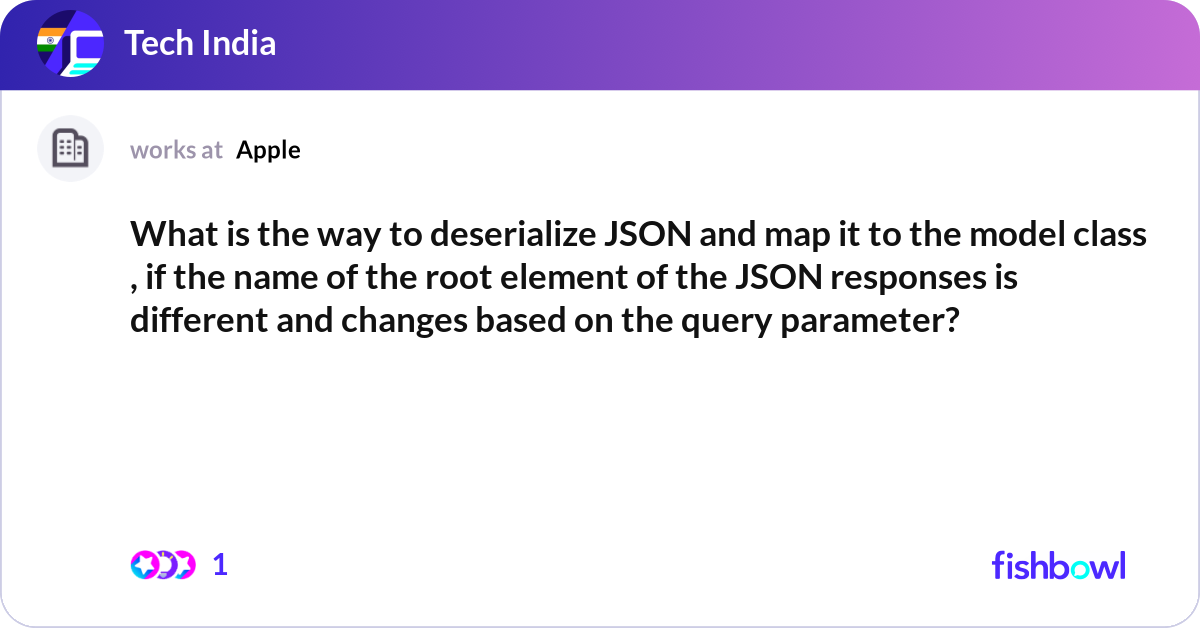 Tech India

works at Apple

What is the way to deserialize JSON and map it to the model class , if the name of the root element of the JSON responses is different and changes based on the query parameter?

1

fishbowl